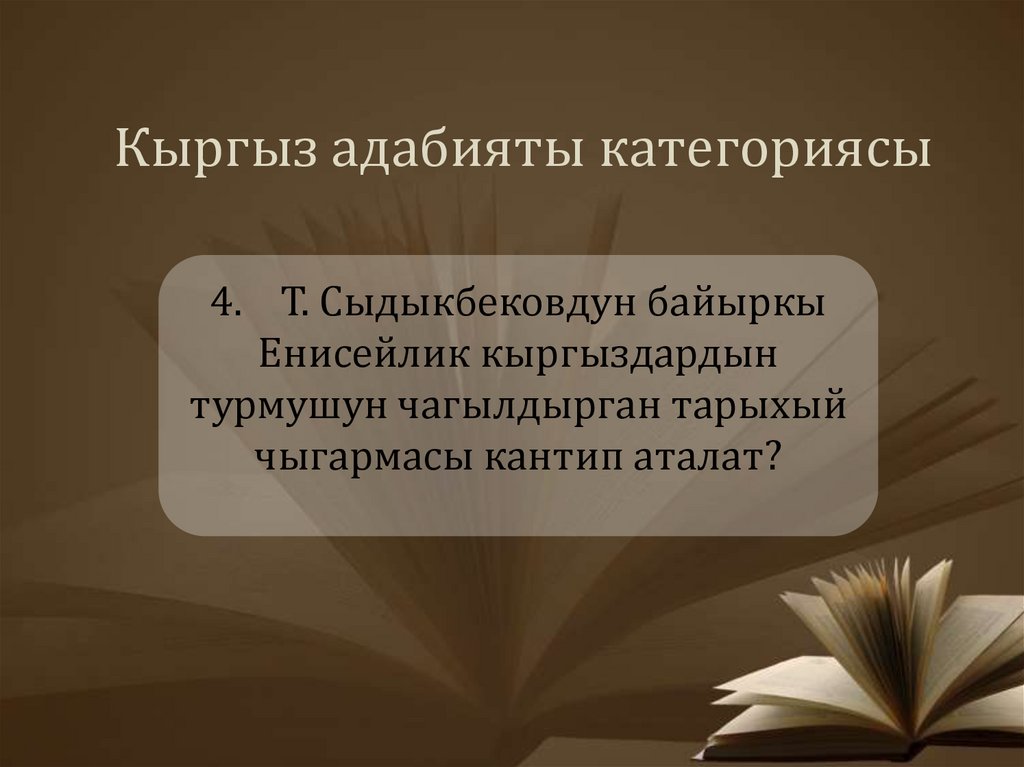 Кыргыз адабияты категориясы

4. Т. Сыдыкбековдун байыркы Енисейлик кыргыздардын турмушун чагылдырган тарыхый чыгармасы кантип аталат?